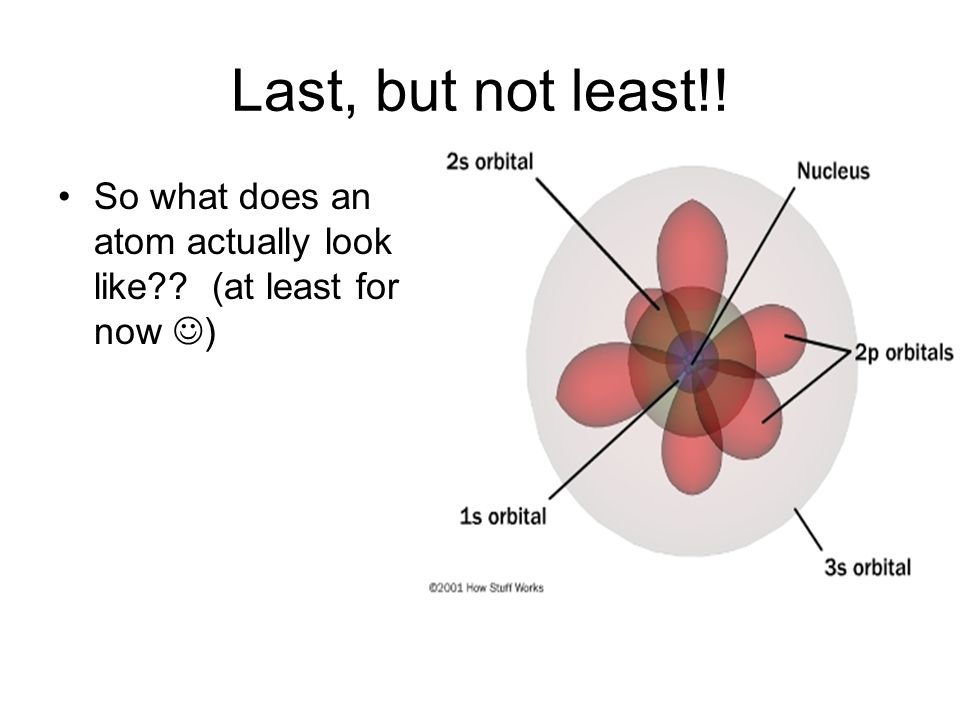 Last, but not least!!

• So what does an atom actually look like?? (at least for now ☺)

2s orbital

Nucleus

2p orbitals

1s orbital

3s orbital

©2001 How Stuff Works